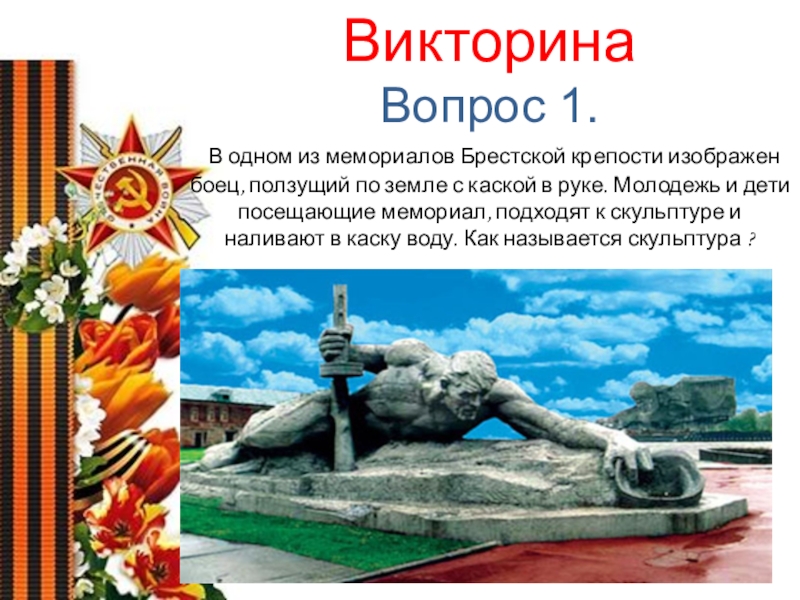 Викторина
Вопрос 1.

В одном из мемориалов Брестской крепости изображен боец, ползущий по земле с каской в руке. Молодежь и дети посещающие мемориал, подходят к скульптуре и наливают в каску воду. Как называется скульптура ?

ОТЕЧЕСТВЕННАЯ ВОЙНА